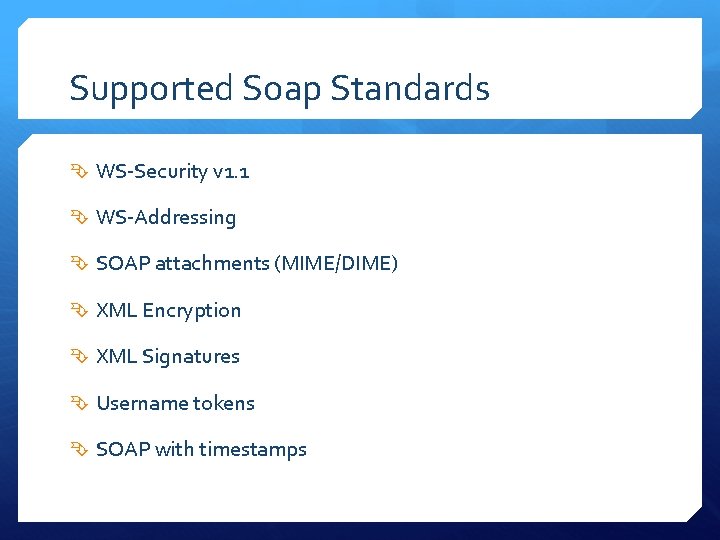 Supported Soap Standards

WS-Security v1.1

WS-Addressing

SOAP attachments (MIME/DIME)

XML Encryption

XML Signatures

Username tokens

SOAP with timestamps